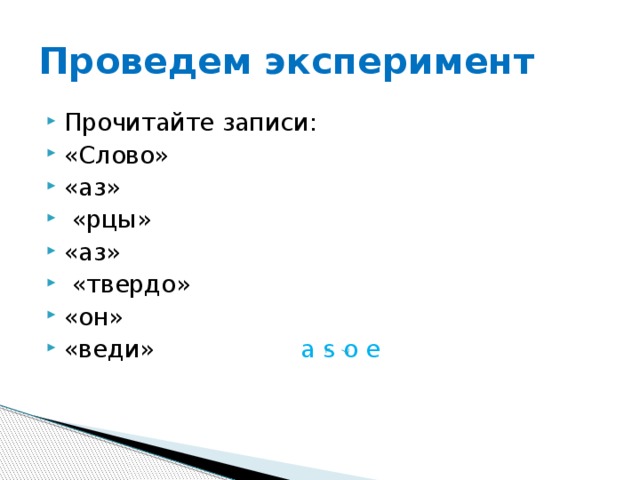 Проведем эксперимент

Прочитайте записи:
«Слово»
«аз»
«рцы»
«аз»
«твердо»
«он»
«веди»

a s o e